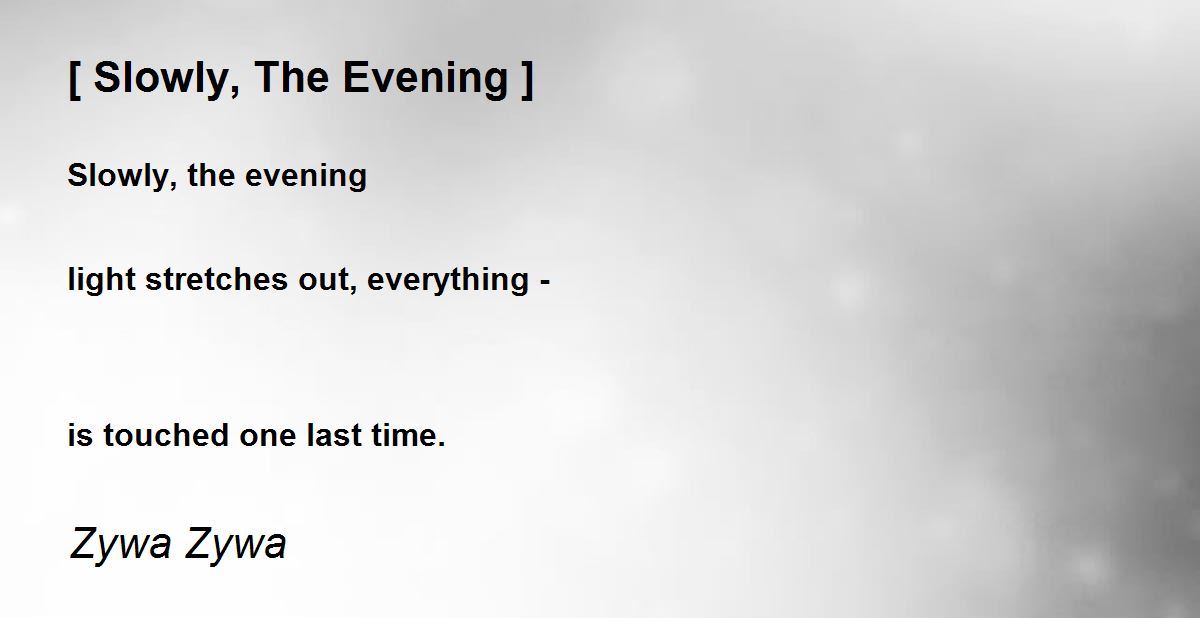 [ Slowly, The Evening ]

Slowly, the evening

light stretches out, everything -

is touched one last time.

Zywa Zywa